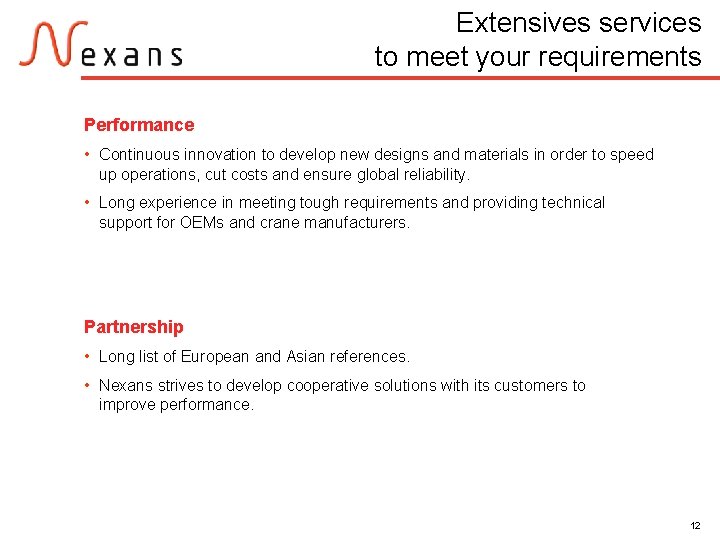 Nexans

Extensives services
to meet your requirements

Performance

• Continuous innovation to develop new designs and materials in order to speed up operations, cut costs and ensure global reliability.

• Long experience in meeting tough requirements and providing technical support for OEMs and crane manufacturers.

Partnership

• Long list of European and Asian references.

• Nexans strives to develop cooperative solutions with its customers to improve performance.

12